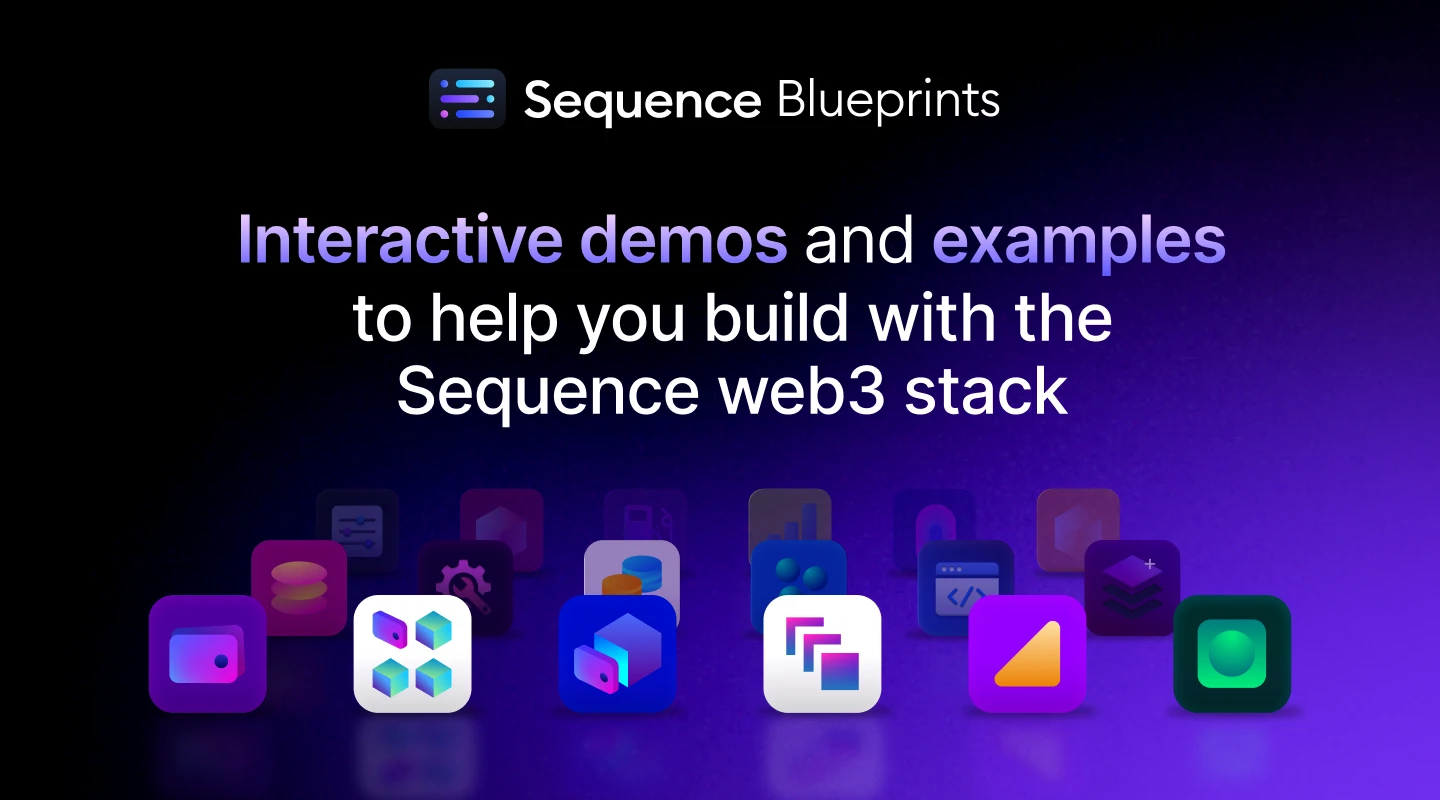 Sequence Blueprints

Interactive demos and examples to help you build with the Sequence web3 stack